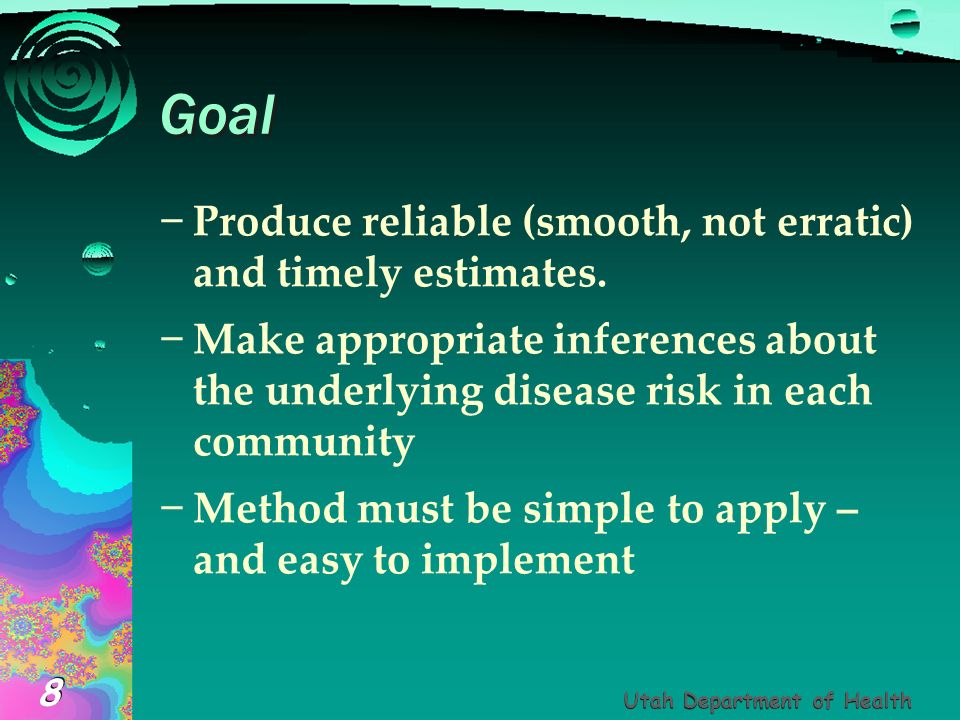 Goal

– Produce reliable (smooth, not erratic) and timely estimates.

– Make appropriate inferences about the underlying disease risk in each community

– Method must be simple to apply – and easy to implement

8

Utah Department of Health